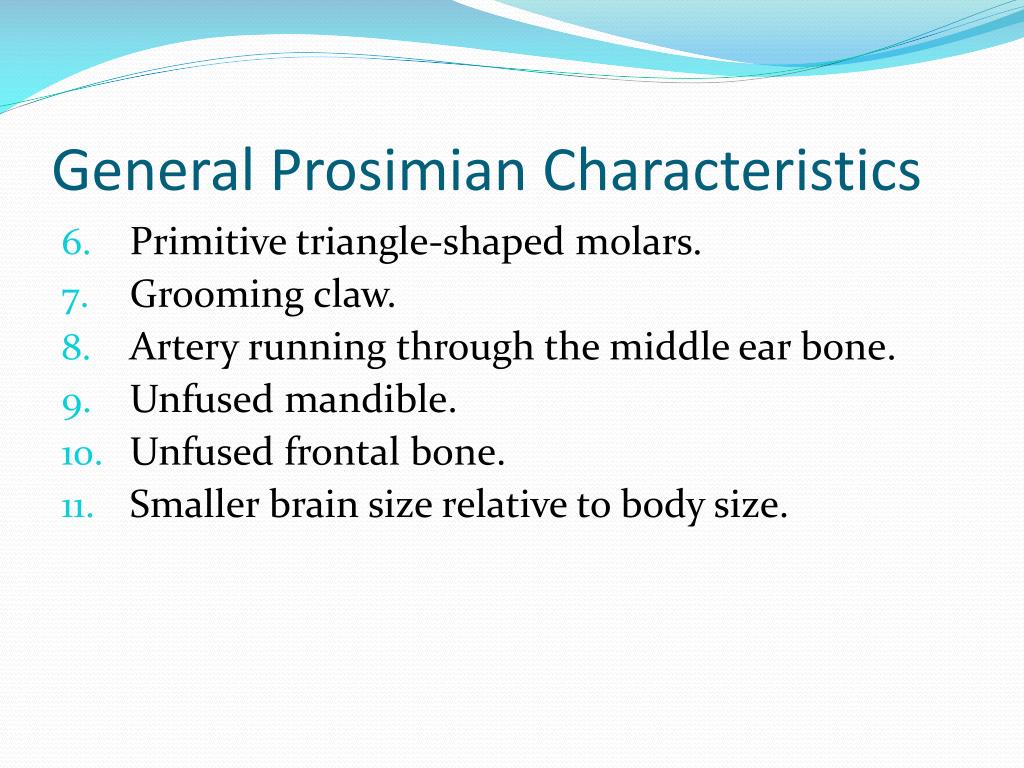 General Prosimian Characteristics

6. Primitive triangle-shaped molars.
7. Grooming claw.
8. Artery running through the middle ear bone.
9. Unfused mandible.
10. Unfused frontal bone.
11. Smaller brain size relative to body size.